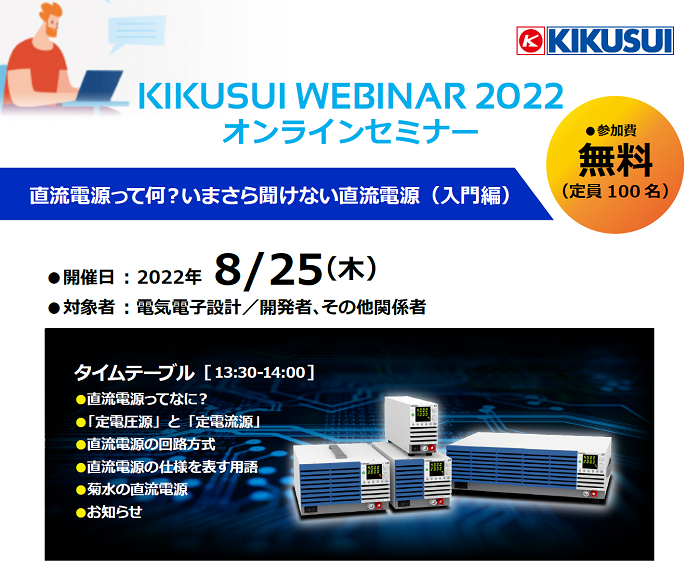 KIKUSUI

KIKUSUI WEBINAR 2022
オンラインセミナー

●参加費
無料
(定員 100 名)

直流電源って何?いまさら聞けない直流電源(入門編)

●開催日:2022年 8/25(木)
●対象者:電気電子設計/開発者、その他関係者

タイムテーブル[13:30-14:00]
●直流電源ってなに?
●「定電圧源」と「定電流源」
●直流電源の回路方式
●直流電源の仕様を表す用語
●菊水の直流電源
●お知らせ